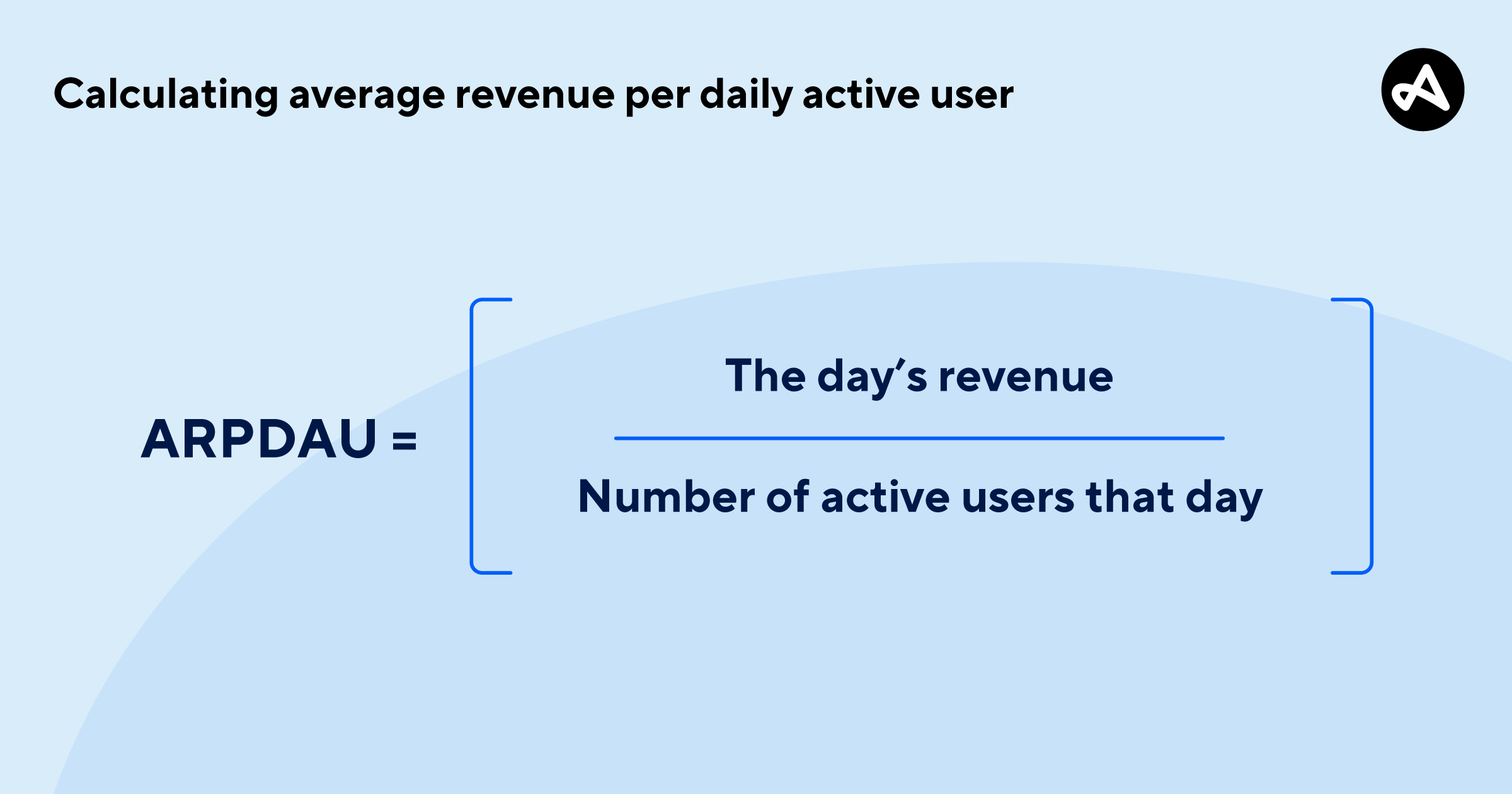 Calculating average revenue per daily active user

$\text{ARPDAU} = \left[ \frac{\text{The day's revenue}}{\text{Number of active users that day}} \right]$